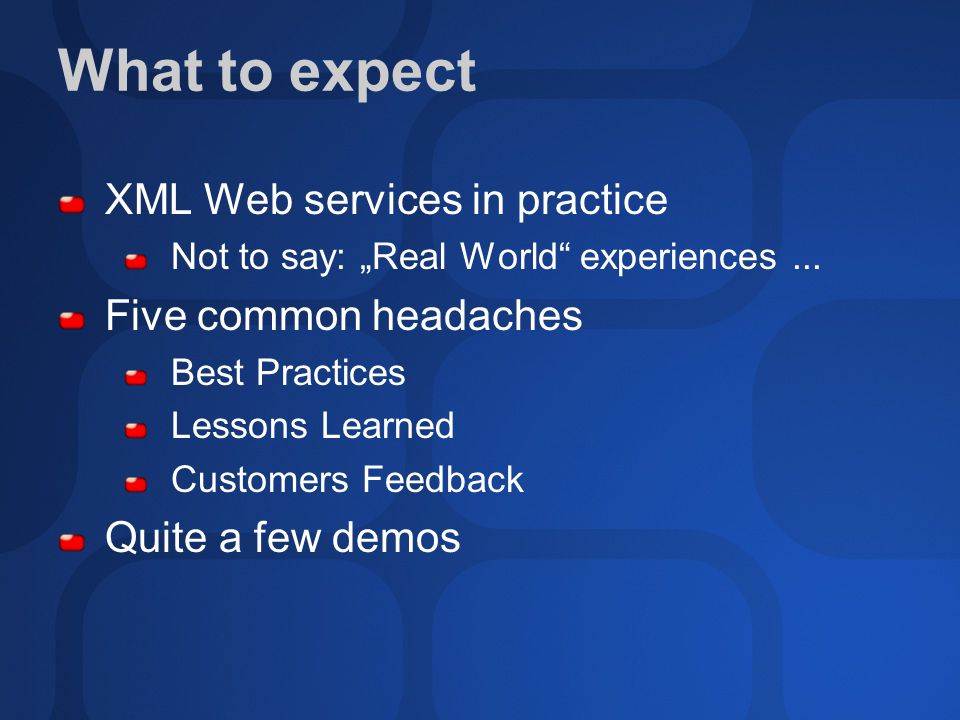 What to expect

XML Web services in practice

Not to say: „Real World“ experiences ...

Five common headaches

Best Practices

Lessons Learned

Customers Feedback

Quite a few demos